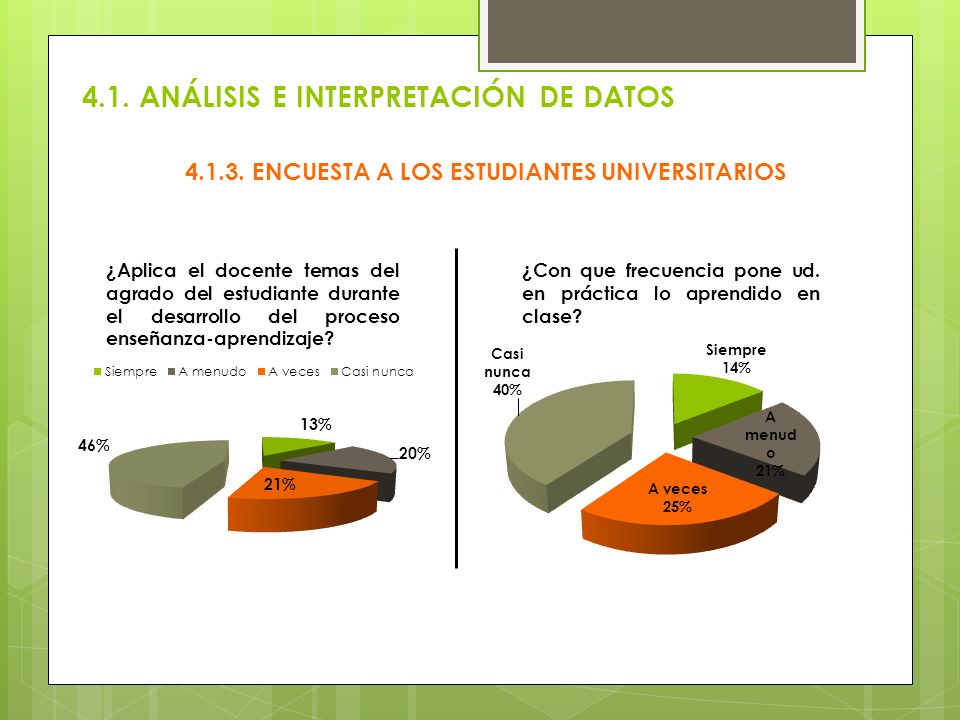 4.1. ANÁLISIS E INTERPRETACIÓN DE DATOS

4.1.3. ENCUESTA A LOS ESTUDIANTES UNIVERSITARIOS

¿Aplica el docente temas del agrado del estudiante durante el desarrollo del proceso enseñanza-aprendizaje?

Siempre A menudo A veces Casi nunca

13%
20%
21%
46%

¿Con que frecuencia pone ud. en práctica lo aprendido en clase?

Siempre 14%
A menudo 21%
A veces 25%
Casi nunca 40%